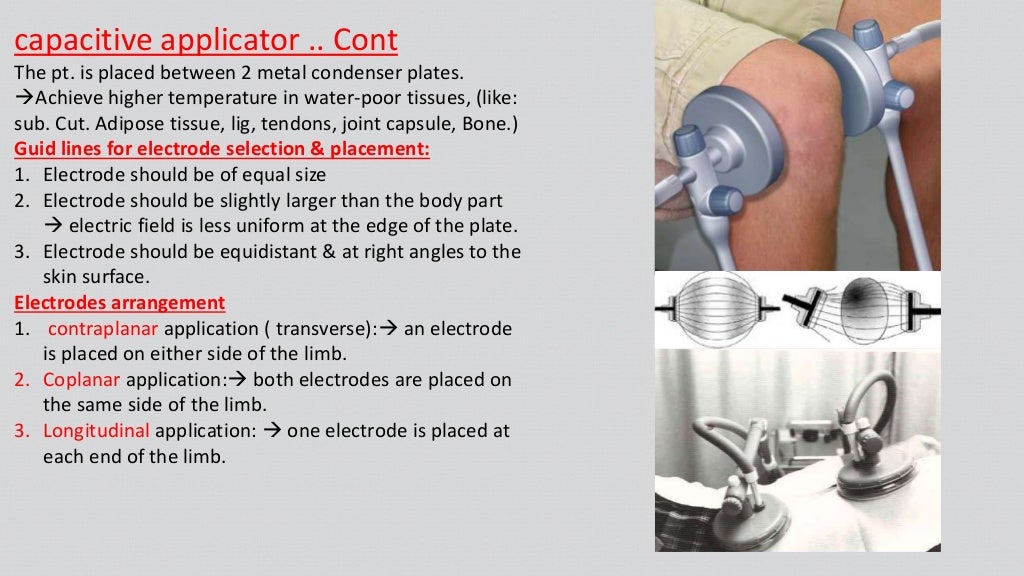 capacitive applicator .. Cont

The pt. is placed between 2 metal condenser plates.
→Achieve higher temperature in water-poor tissues, (like: sub. Cut. Adipose tissue, lig, tendons, joint capsule, Bone.)

Guid lines for electrode selection & placement:

1. Electrode should be of equal size
2. Electrode should be slightly larger than the body part → electric field is less uniform at the edge of the plate.
3. Electrode should be equidistant & at right angles to the skin surface.

Electrodes arrangement

1. contraplanar application ( transverse):→ an electrode is placed on either side of the limb.
2. Coplanar application:→ both electrodes are placed on the same side of the limb.
3. Longitudinal application: → one electrode is placed at each end of the limb.